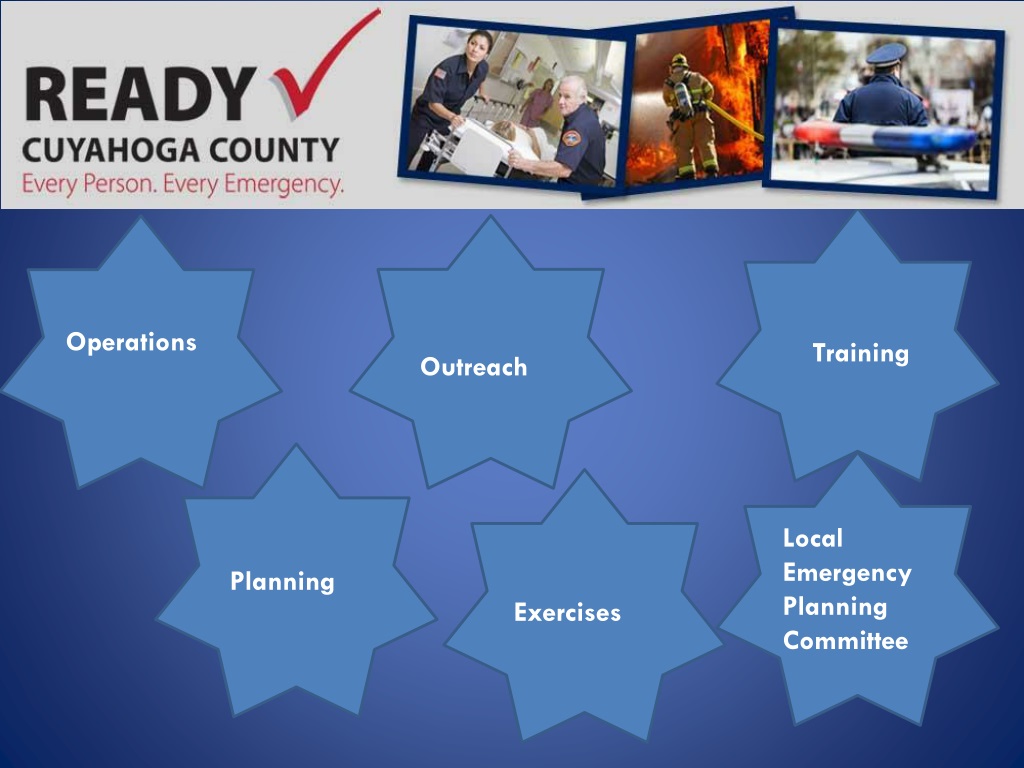 READY
CUYAHOGA COUNTY
Every Person. Every Emergency.

Operations

Outreach

Training

Planning

Exercises

Local Emergency Planning Committee